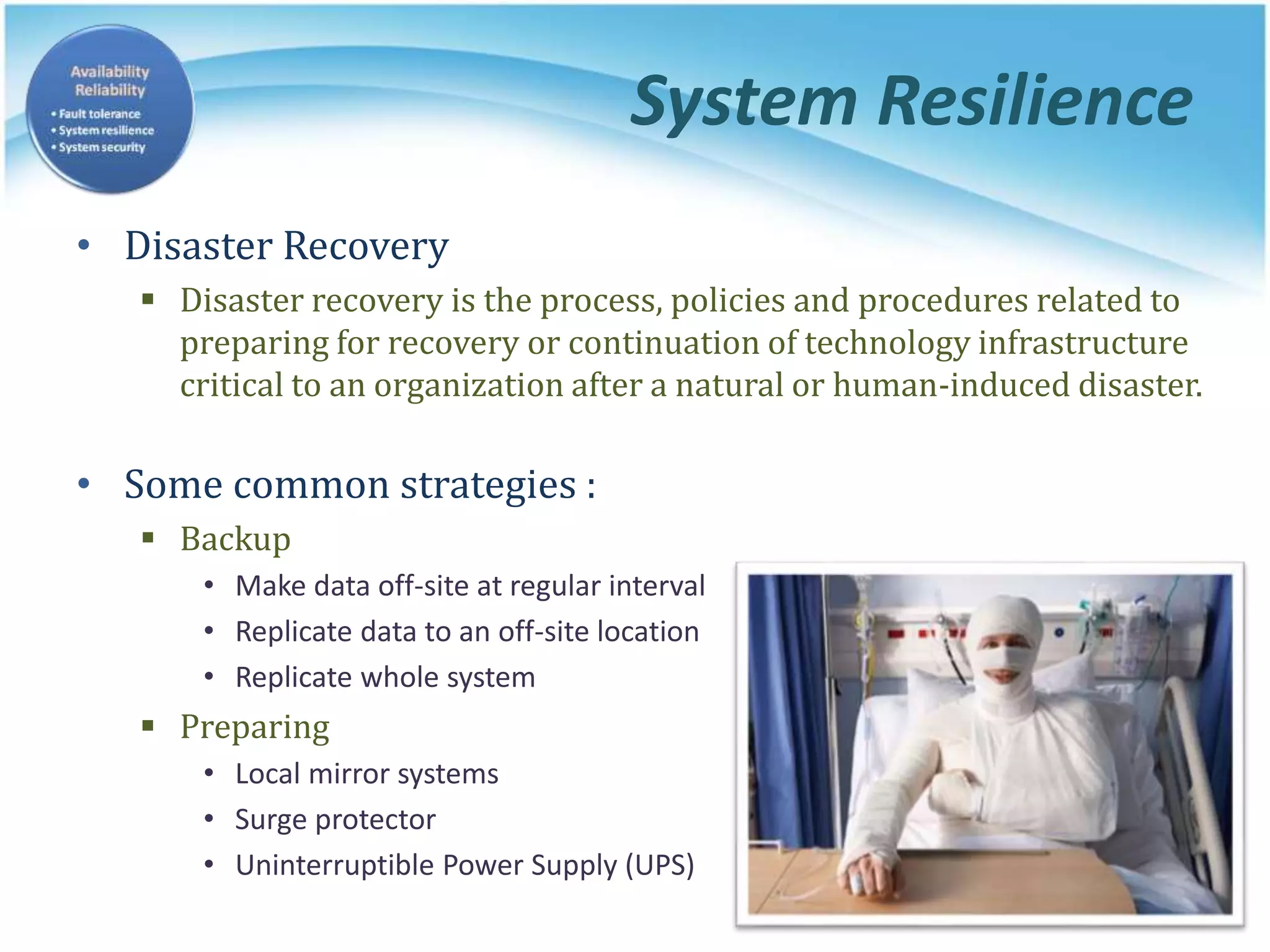 Availability
Reliability
• Fault tolerance
• System resilience
• System security

System Resilience

• Disaster Recovery
▪ Disaster recovery is the process, policies and procedures related to preparing for recovery or continuation of technology infrastructure critical to an organization after a natural or human-induced disaster.

• Some common strategies :
▪ Backup
• Make data off-site at regular interval
• Replicate data to an off-site location
• Replicate whole system
▪ Preparing
• Local mirror systems
• Surge protector
• Uninterruptible Power Supply (UPS)